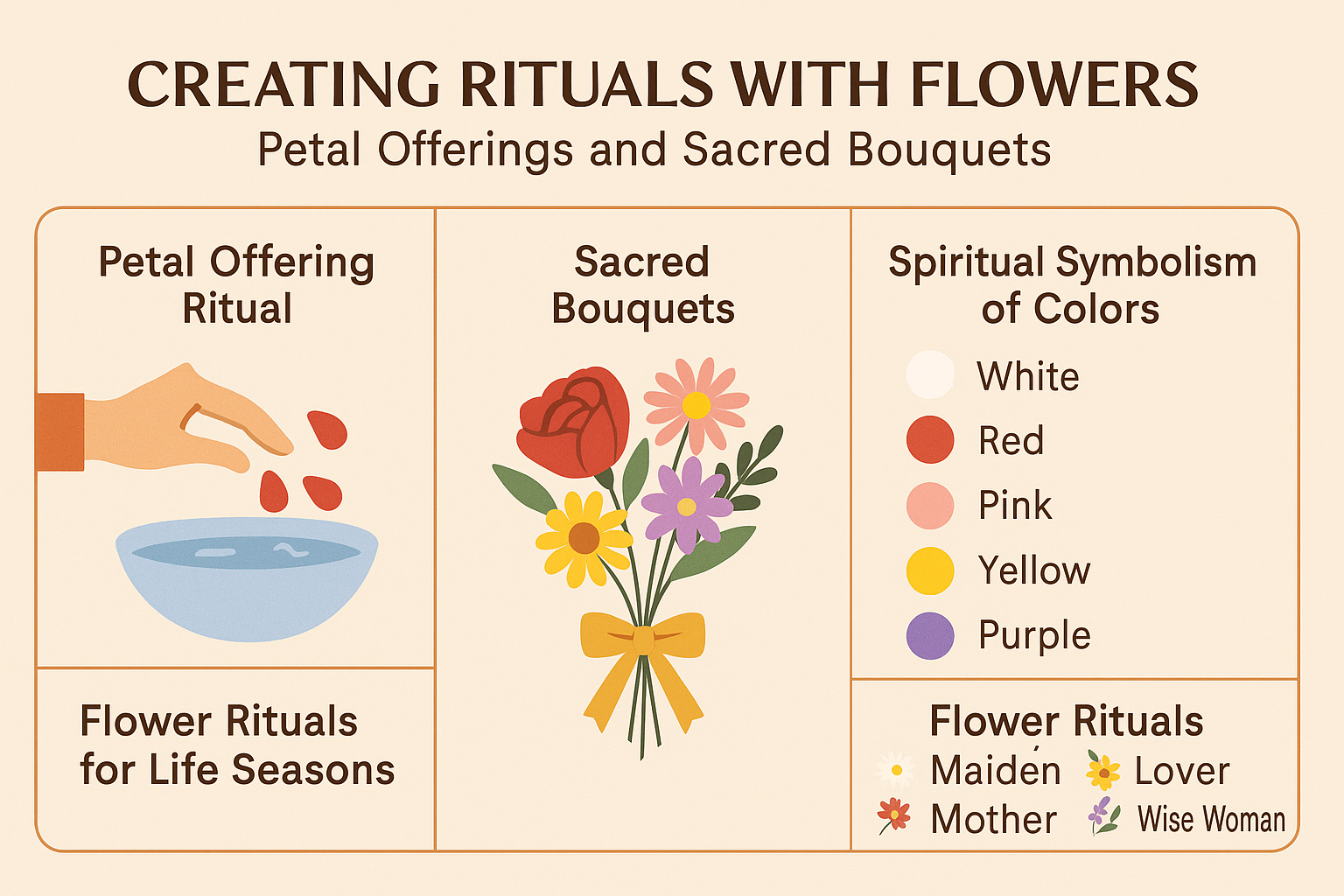 CREATING RITUALS WITH FLOWERS
Petal Offerings and Sacred Bouquets

Petal Offering Ritual

Flower Rituals for Life Seasons

Sacred Bouquets

Spiritual Symbolism of Colors
White
Red
Pink
Yellow
Purple

Flower Rituals
Maiden
Lover
Mother
Wise Woman